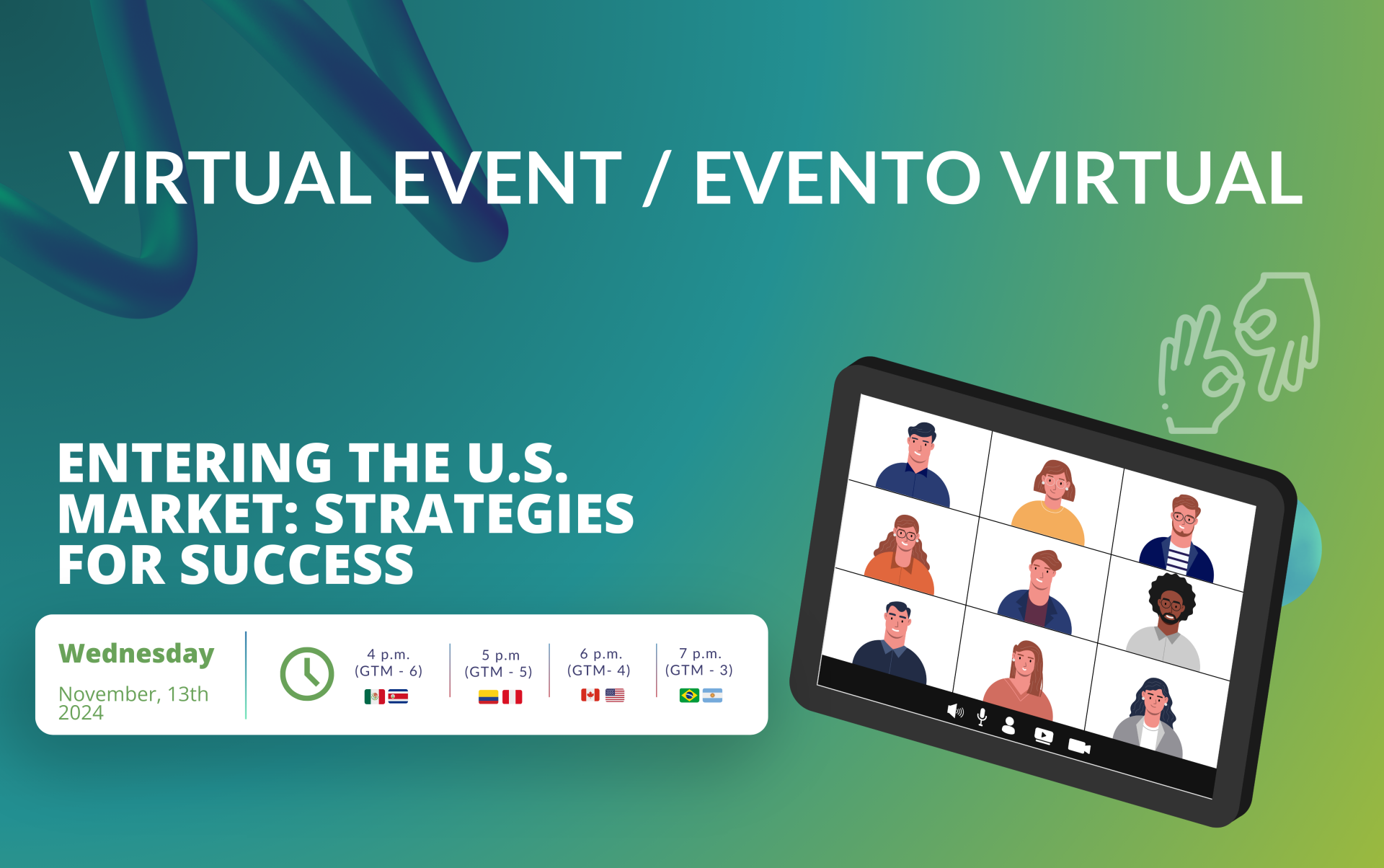 VIRTUAL EVENT / EVENTO VIRTUAL

ENTERING THE U.S. MARKET: STRATEGIES FOR SUCCESS

Wednesday

November, 13th 2024

4 p.m. (GTM - 6)

5 p.m (GTM - 5)

6 p.m. (GTM- 4)

7 p.m. (GTM - 3)